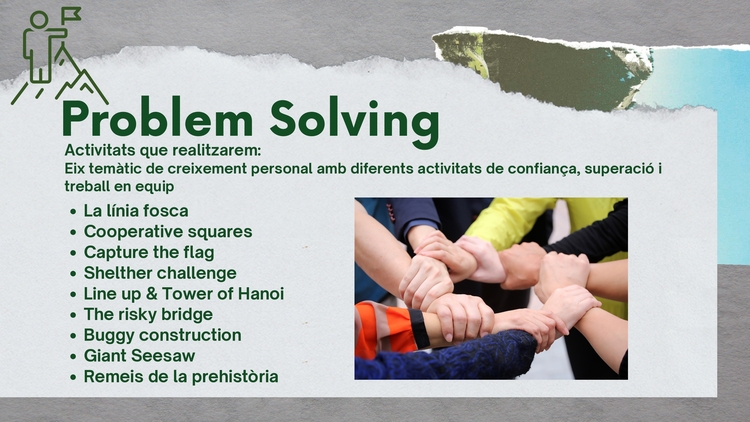 Problem Solving

Activitats que realitzarem:
Eix temàtic de creixement personal amb diferents activitats de confiança, superació i treball en equip

- La línia fosca
- Cooperative squares
- Capture the flag
- Shelther challenge
- Line up & Tower of Hanoi
- The risky bridge
- Buggy construction
- Giant Seesaw
- Remeis de la prehistòria